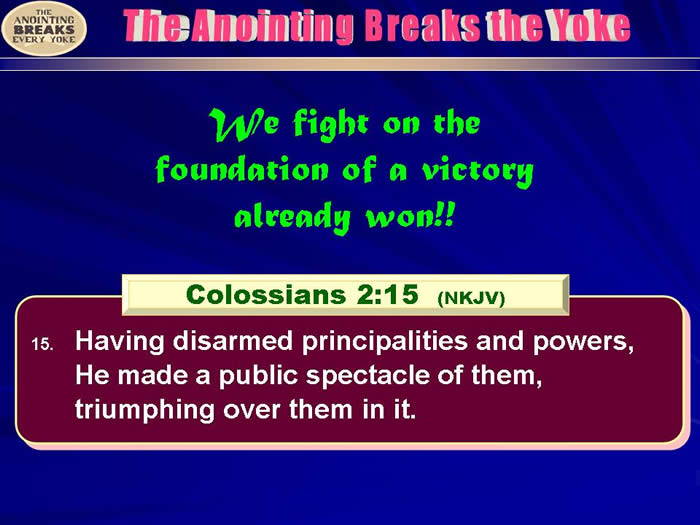 THE ANOINTING BREAKS EVERY YOKE

The Anointing Breaks the Yoke

We fight on the foundation of a victory already won!!

Colossians 2:15 (NKJV)

15. Having disarmed principalities and powers, He made a public spectacle of them, triumphing over them in it.